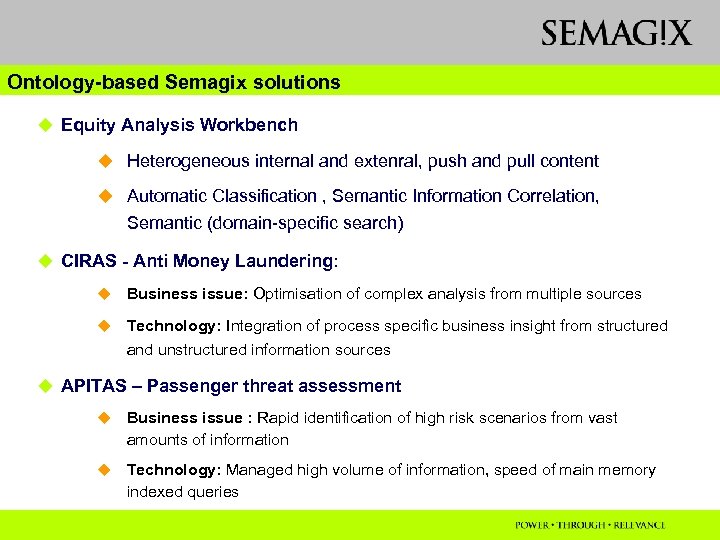 SEMAG!X

Ontology-based Semagix solutions

Equity Analysis Workbench

Heterogeneous internal and extenral, push and pull content

Automatic Classification , Semantic Information Correlation, Semantic (domain-specific search)

CIRAS - Anti Money Laundering:

Business issue: Optimisation of complex analysis from multiple sources

Technology: Integration of process specific business insight from structured and unstructured information sources

APITAS – Passenger threat assessment

Business issue : Rapid identification of high risk scenarios from vast amounts of information

Technology: Managed high volume of information, speed of main memory indexed queries

POWER • THROUGH • RELEVANCE